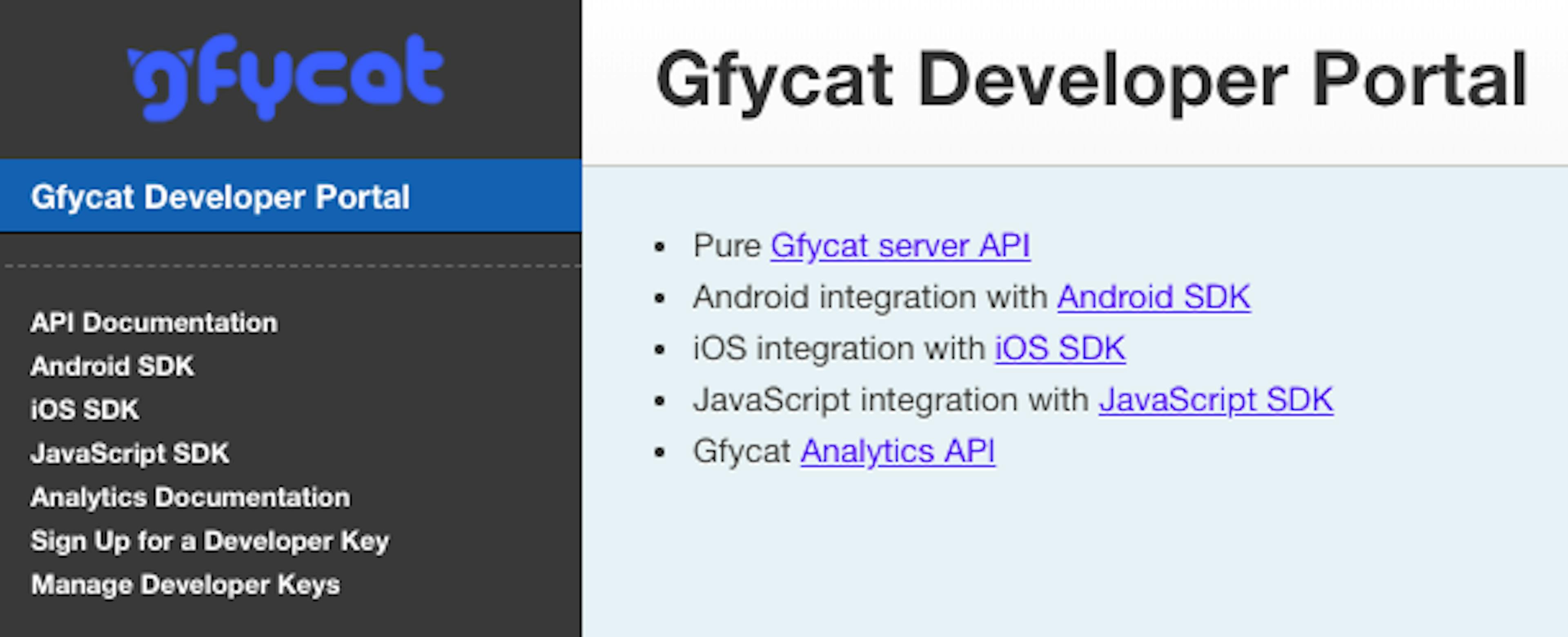 gfycat

Gfycat Developer Portal

API Documentation
Android SDK
iOS SDK
JavaScript SDK
Analytics Documentation
Sign Up for a Developer Key
Manage Developer Keys

Gfycat Developer Portal

- Pure Gfycat server API
- Android integration with Android SDK
- iOS integration with iOS SDK
- JavaScript integration with JavaScript SDK
- Gfycat Analytics API